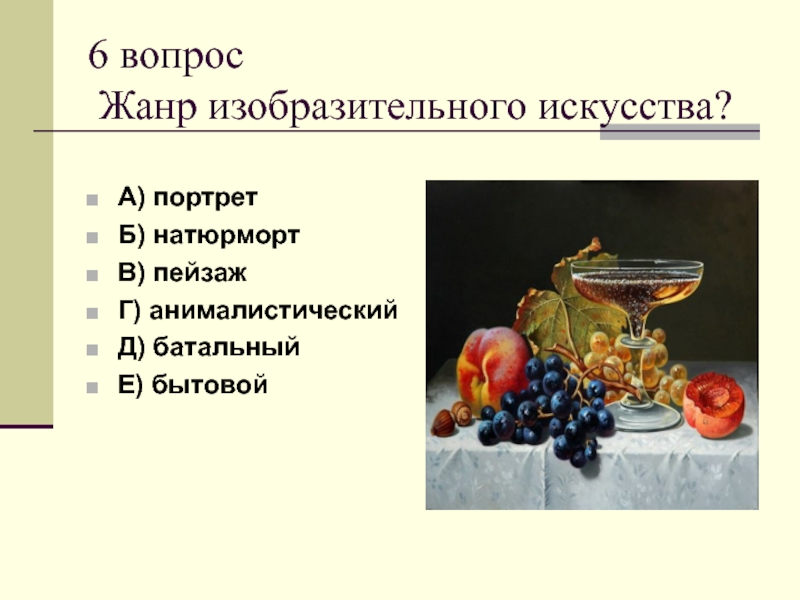 6 вопрос
Жанр изобразительного искусства?

А) портрет
Б) натюрморт
В) пейзаж
Г) анималистический
Д) батальный
Е) бытовой